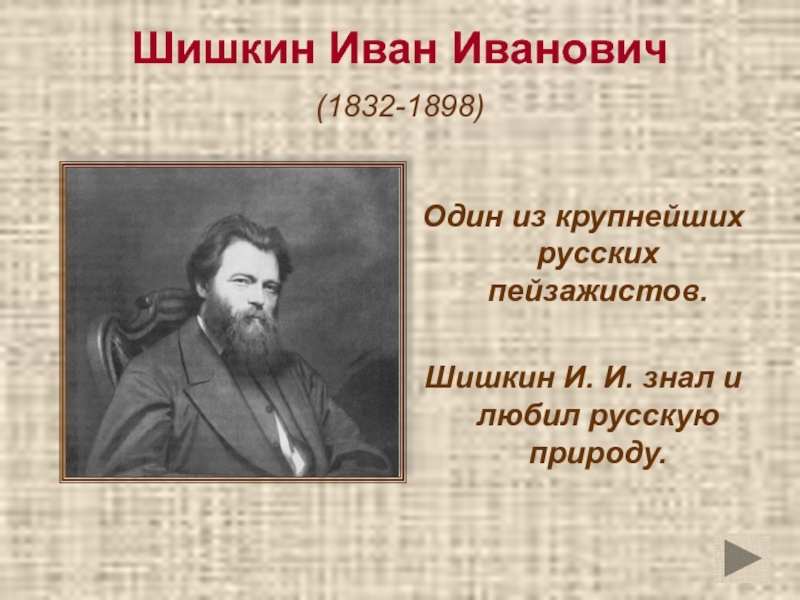 Шишкин Иван Иванович

(1832-1898)

Один из крупнейших русских пейзажистов.

Шишкин И. И. знал и любил русскую природу.